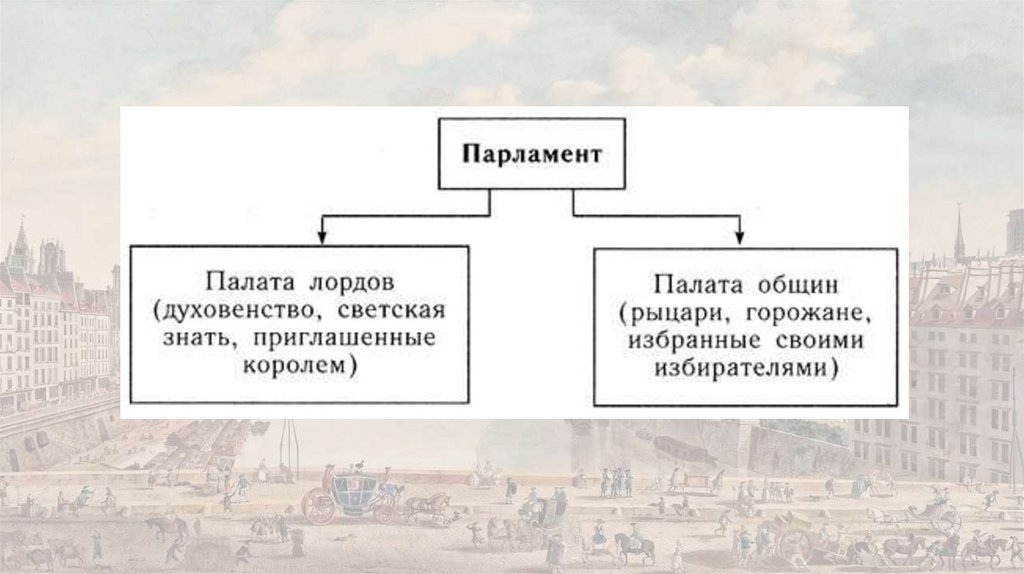 Парламент

Палата лордов (духовенство, светская знать, приглашенные королем)

Палата общин (рыцари, горожане, избранные своими избирателями)